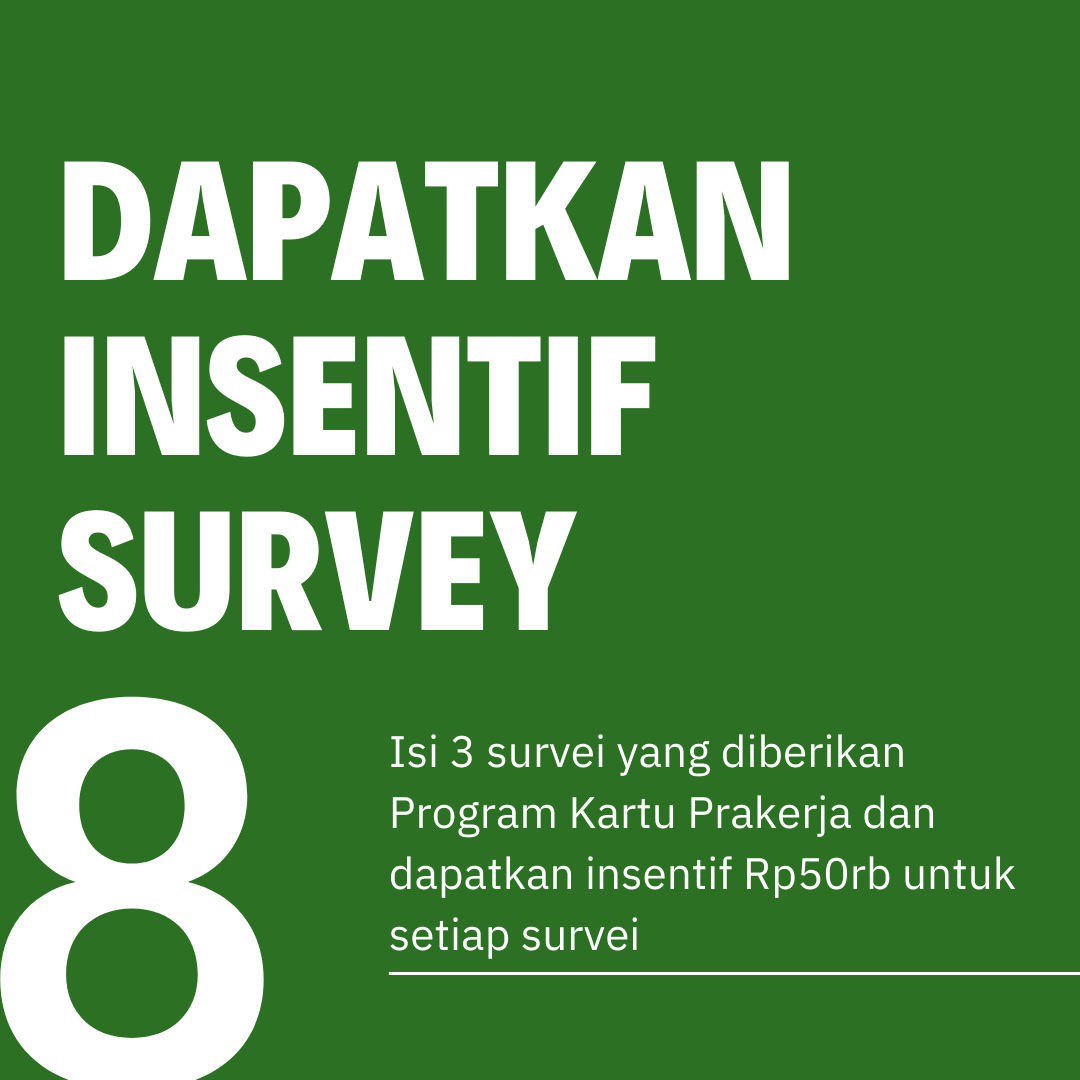 DAPATKAN INSENTIF SURVEY

8

Isi 3 survei yang diberikan Program Kartu Prakerja dan dapatkan insentif Rp50rb untuk setiap survei